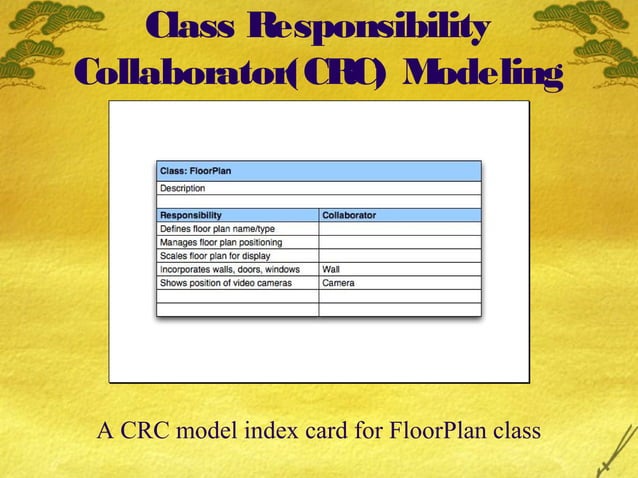 Class Responsibility Collaborator(CRC) Modeling

Class: FloorPlan

Description

| Responsibility | Collaborator |
|---|---|
| Defines floor plan name/type | |
| Manages floor plan positioning | |
| Scales floor plan for display | |
| Incorporates walls, doors, windows | Wall |
| Shows position of video cameras | Camera |
| | |
| | |

A CRC model index card for FloorPlan class